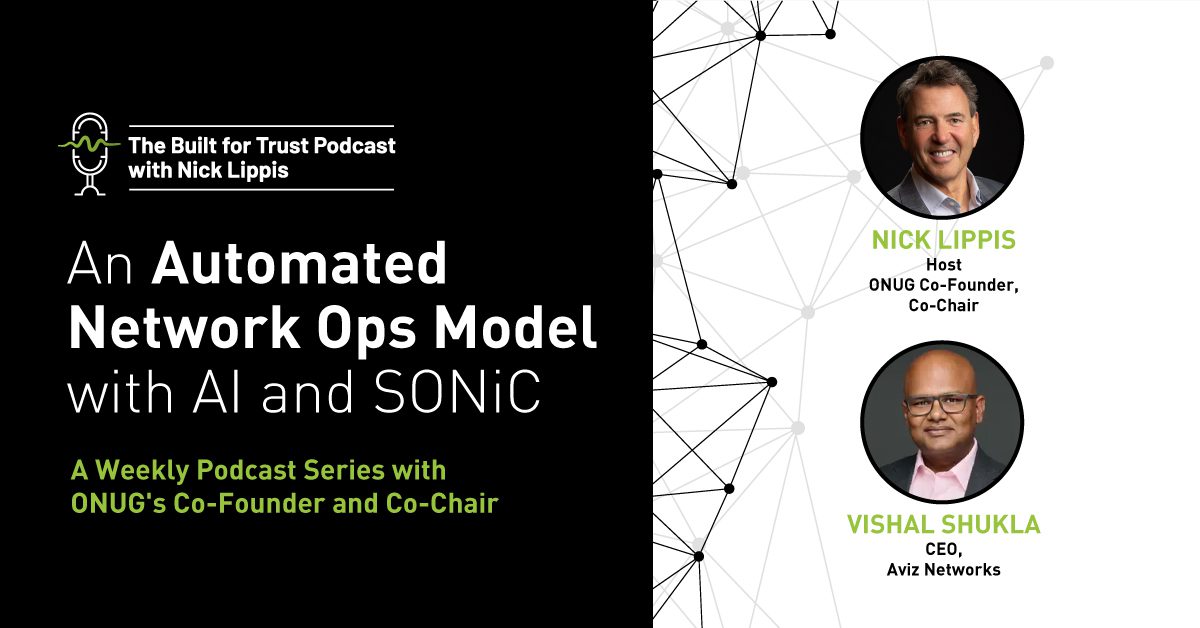 The Built for Trust Podcast with Nick Lippis

An Automated Network Ops Model with AI and SONiC

A Weekly Podcast Series with ONUG's Co-Founder and Co-Chair

NICK LIPPIS
Host
ONUG Co-Founder, Co-Chair

VISHAL SHUKLA
CEO,
Aviz Networks